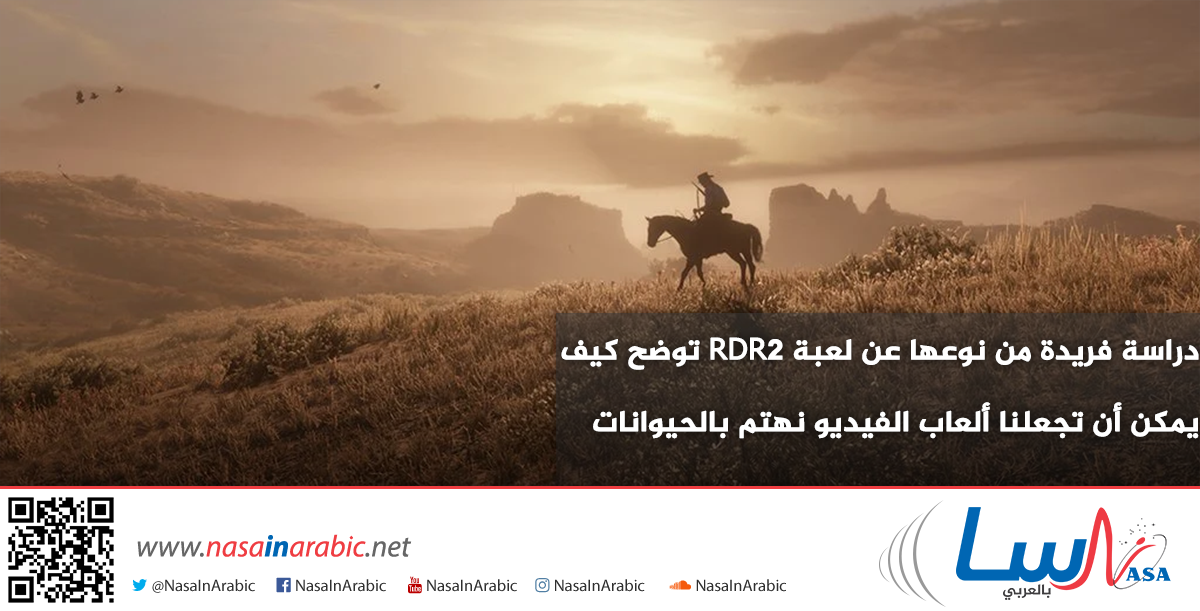 دراسة فريدة من نوعها عن لعبة RDR2 توضح كيف يمكن أن تجعلنا ألعاب الفيديو نهتم بالحيوانات

www.nasainarabic.net

@NasaInArabic NasaInArabic NasaInArabic NasaInArabic NasaInArabic

ناسا بالعربي NASA